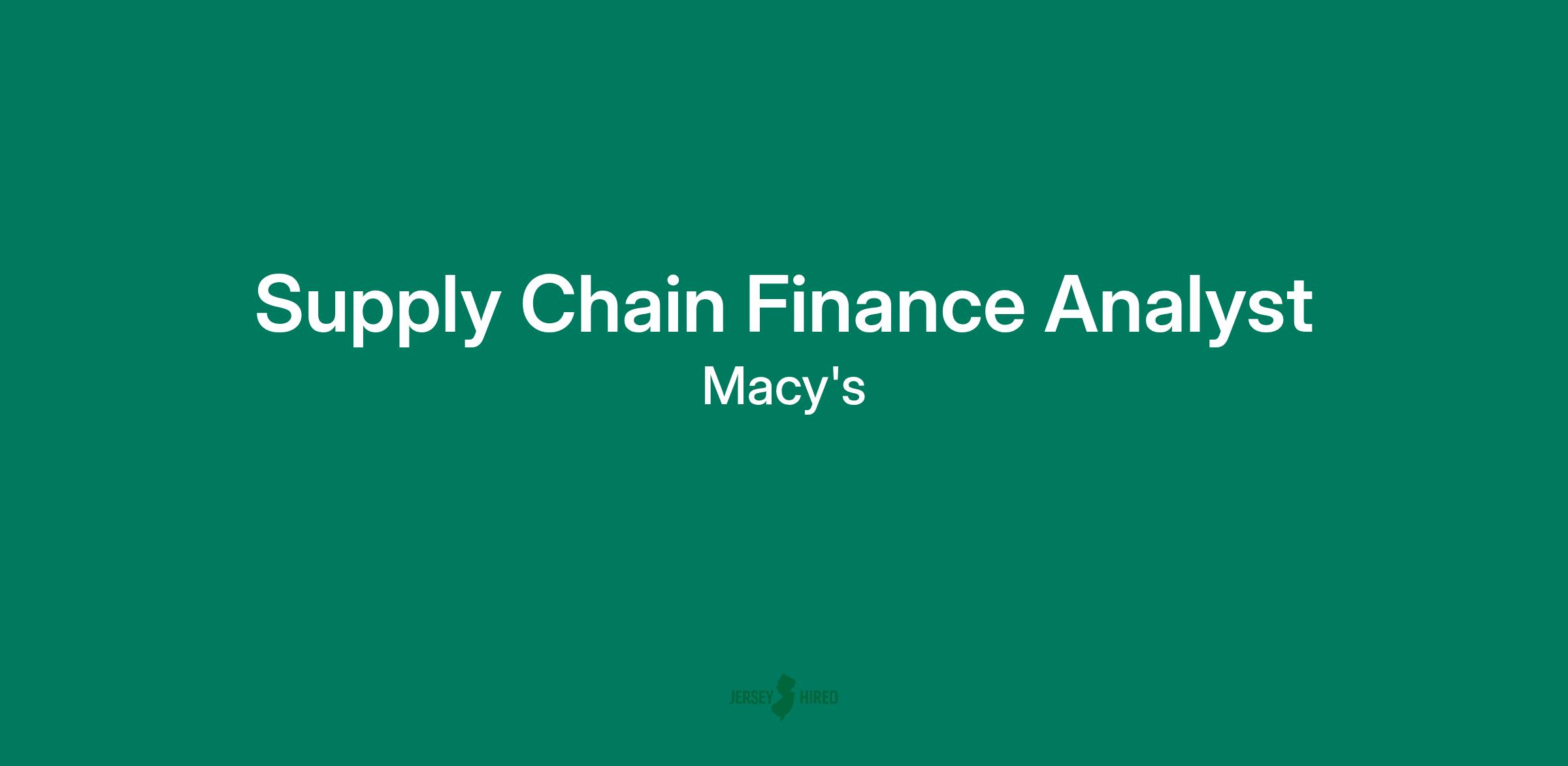 Supply Chain Finance Analyst
Macy's

JERSEY HIRED